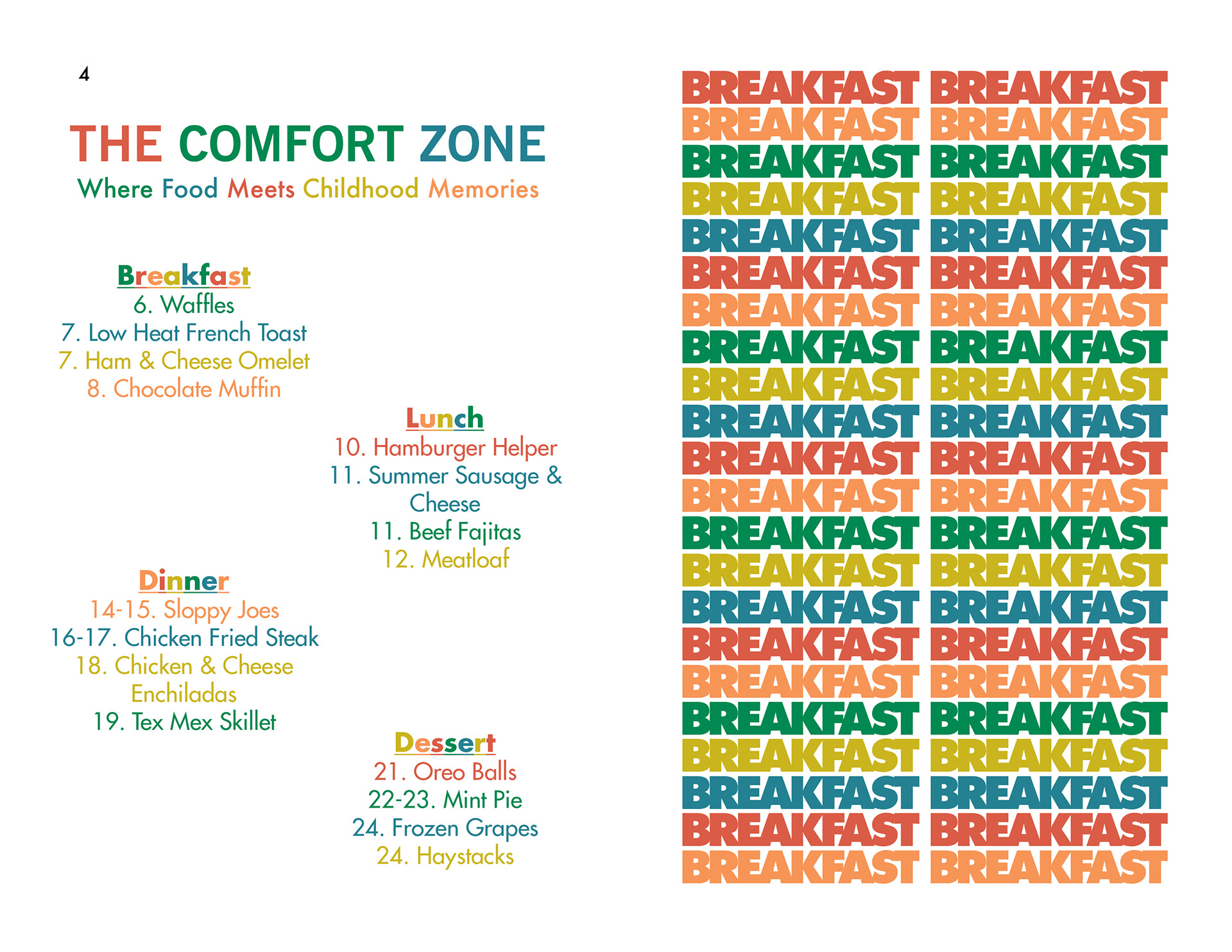 4

THE COMFORT ZONE
Where Food Meets Childhood Memories

Breakfast
6. Waffles
7. Low Heat French Toast
7. Ham & Cheese Omelet
8. Chocolate Muffin

Lunch
10. Hamburger Helper
11. Summer Sausage & Cheese
11. Beef Fajitas
12. Meatloaf

Dinner
14-15. Sloppy Joes
16-17. Chicken Fried Steak
18. Chicken & Cheese Enchiladas
19. Tex Mex Skillet

Dessert
21. Oreo Balls
22-23. Mint Pie
24. Frozen Grapes
24. Haystacks

BREAKFAST BREAKFAST
BREAKFAST BREAKFAST
BREAKFAST BREAKFAST
BREAKFAST BREAKFAST
BREAKFAST BREAKFAST
BREAKFAST BREAKFAST
BREAKFAST BREAKFAST
BREAKFAST BREAKFAST
BREAKFAST BREAKFAST
BREAKFAST BREAKFAST
BREAKFAST BREAKFAST
BREAKFAST BREAKFAST
BREAKFAST BREAKFAST
BREAKFAST BREAKFAST
BREAKFAST BREAKFAST
BREAKFAST BREAKFAST
BREAKFAST BREAKFAST
BREAKFAST BREAKFAST
BREAKFAST BREAKFAST
BREAKFAST BREAKFAST
BREAKFAST BREAKFAST
BREAKFAST BREAKFAST